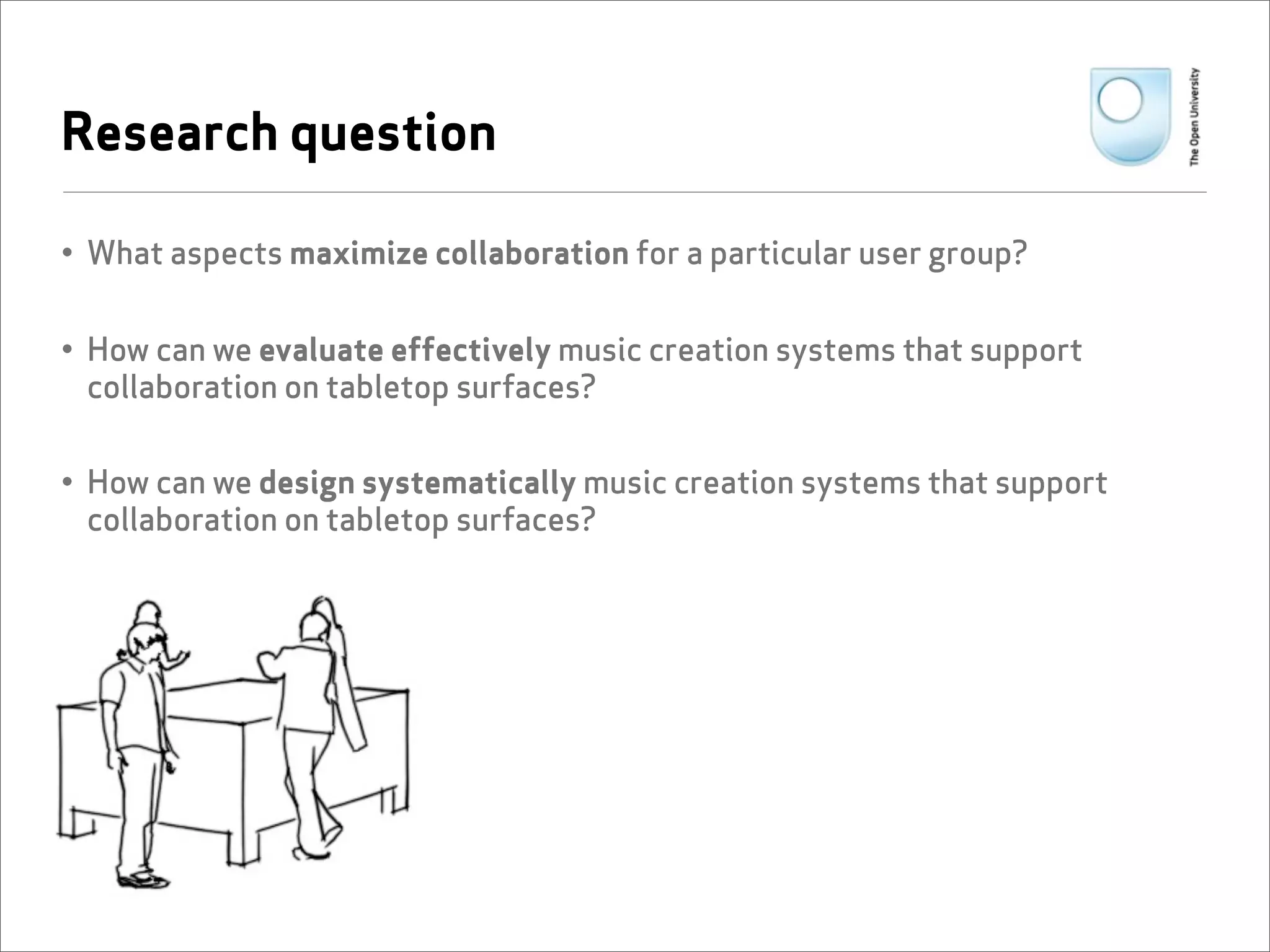 Research question

The Open University

• What aspects maximize collaboration for a particular user group?

• How can we evaluate effectively music creation systems that support collaboration on tabletop surfaces?

• How can we design systematically music creation systems that support collaboration on tabletop surfaces?